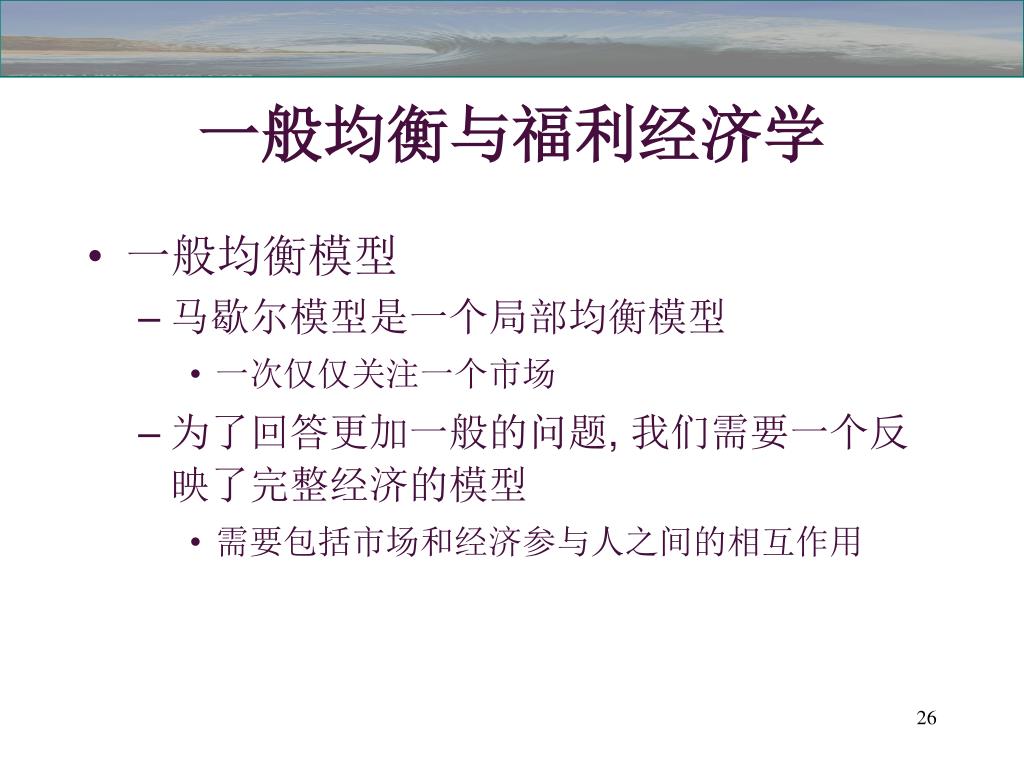 一般均衡与福利经济学

• 一般均衡模型
– 马歇尔模型是一个局部均衡模型
• 一次仅仅关注一个市场
– 为了回答更加一般的问题, 我们需要一个反映了完整经济的模型
• 需要包括市场和经济参与人之间的相互作用

26